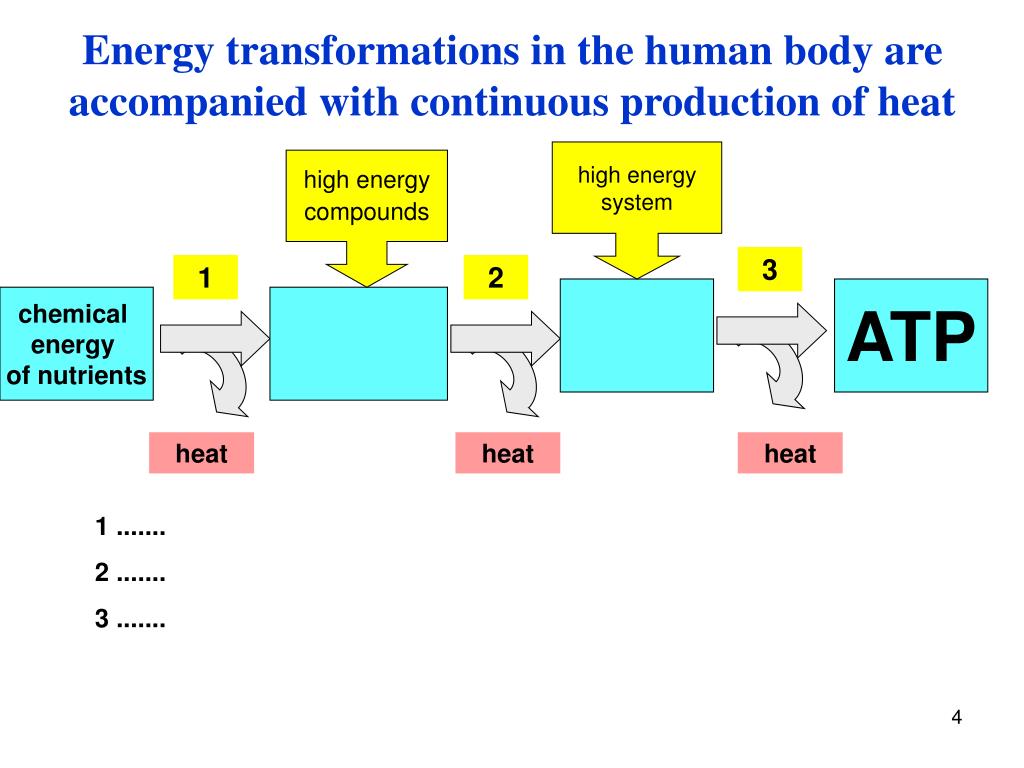 Energy transformations in the human body are accompanied with continuous production of heat

high energy compounds

high energy system

1

2

3

chemical energy of nutrients

ATP

heat

heat

heat

1 .......

2 .......

3 .......

4